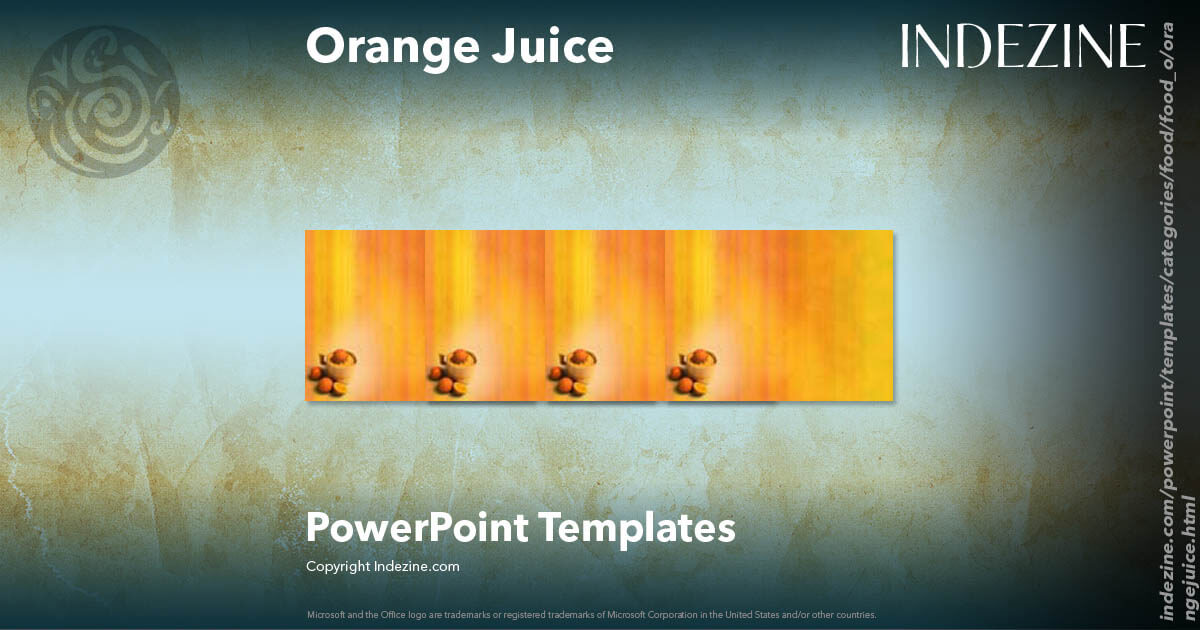 Orange Juice

INDEZINE

PowerPoint Templates

Copyright Indezine.com

Microsoft and the Office logo are trademarks or registered trademarks of Microsoft Corporation in the United States and/or other countries.

indezine.com/powerpoint/templates/categories/food/food_o/orangejuice.html